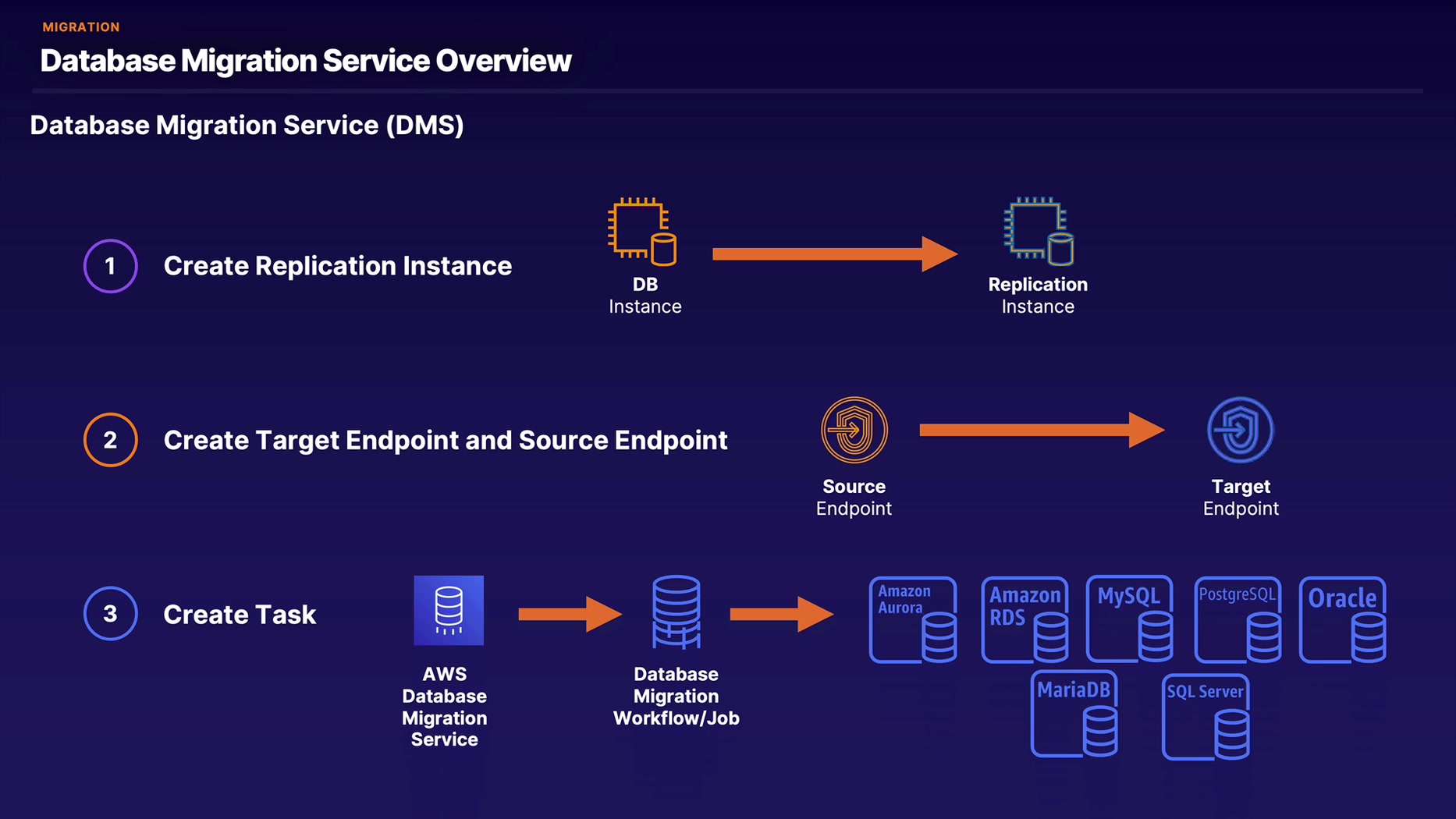 MIGRATION

Database Migration Service Overview

Database Migration Service (DMS)

1 Create Replication Instance

DB
Instance

Replication
Instance

2 Create Target Endpoint and Source Endpoint

Source
Endpoint

Target
Endpoint

3 Create Task

AWS
Database
Migration
Service

Database
Migration
Workflow/Job

Amazon Aurora

Amazon RDS

MySQL

PostgreSQL

Oracle

MariaDB

SQL Server